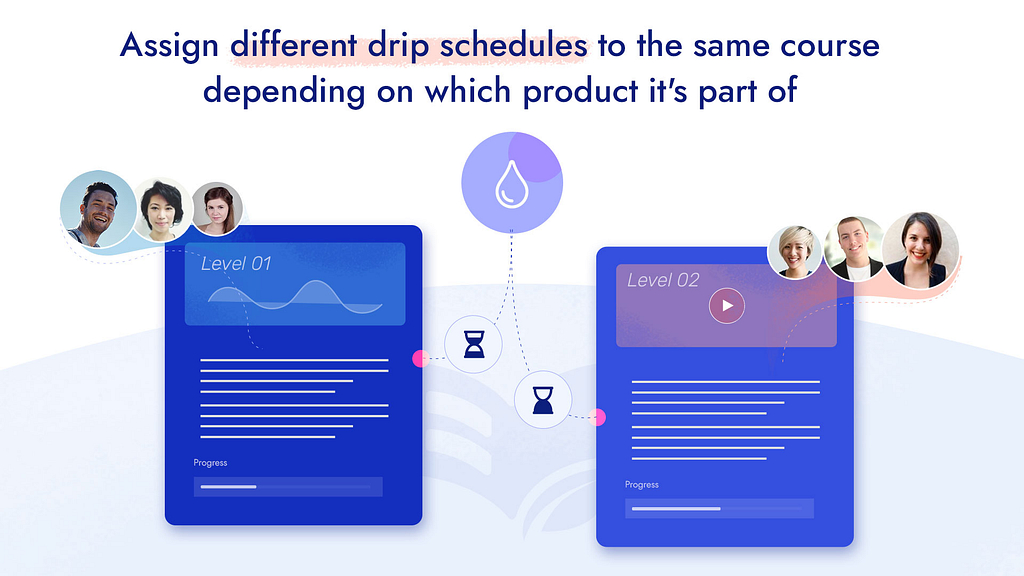 Assign different drip schedules to the same course depending on which product it's part of

Level 01

Progress

Level 02

Progress